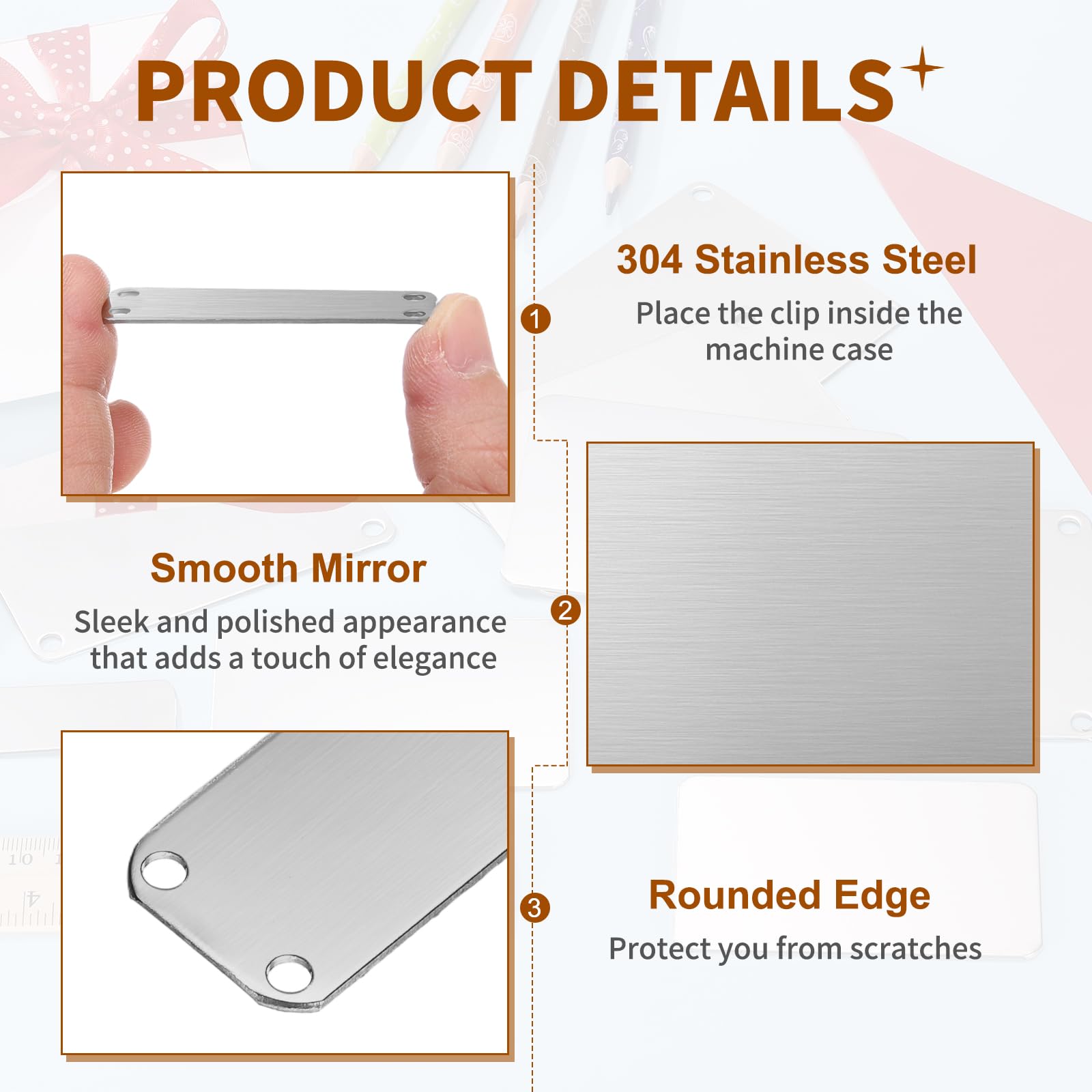 PRODUCT DETAILS

1

304 Stainless Steel

Place the clip inside the machine case

Smooth Mirror

Sleek and polished appearance that adds a touch of elegance

2

3

Rounded Edge

Protect you from scratches

10